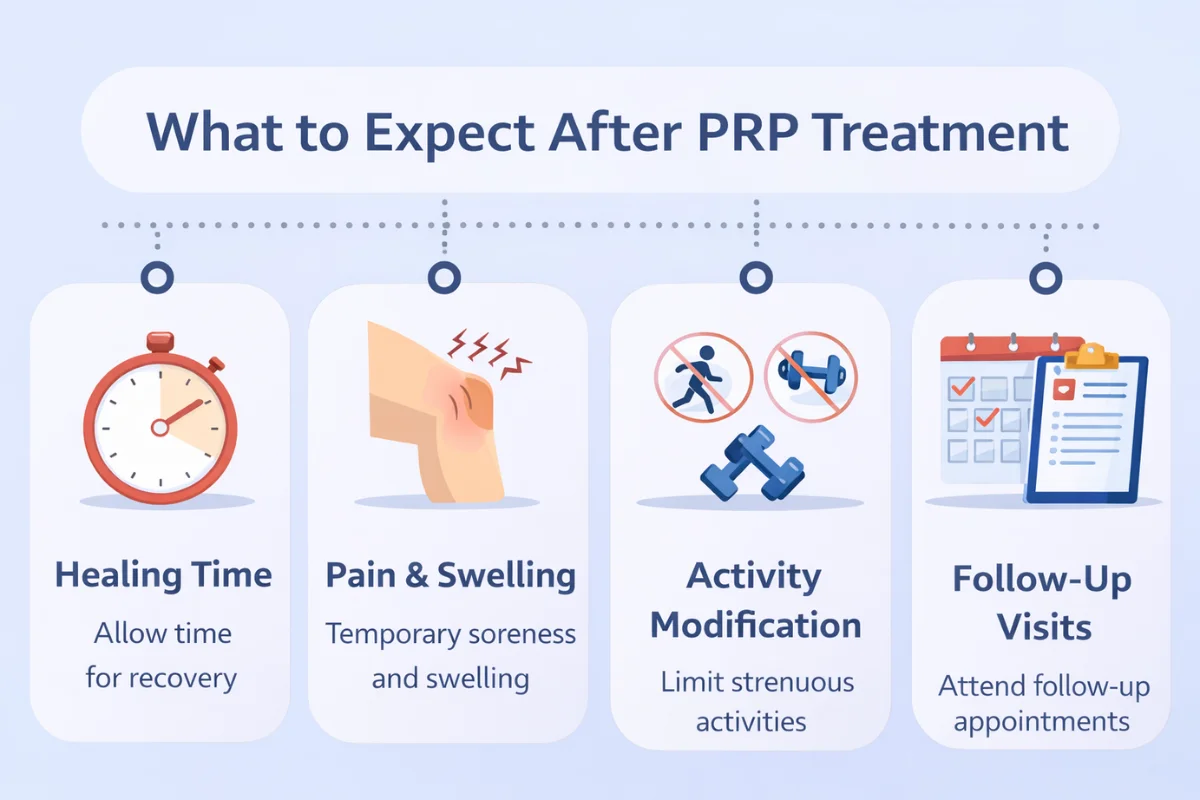 What to Expect After PRP Treatment

Healing Time

Allow time for recovery

Pain & Swelling

Temporary soreness and swelling

Activity Modification

Limit strenuous activities

Follow-Up Visits

Attend follow-up appointments